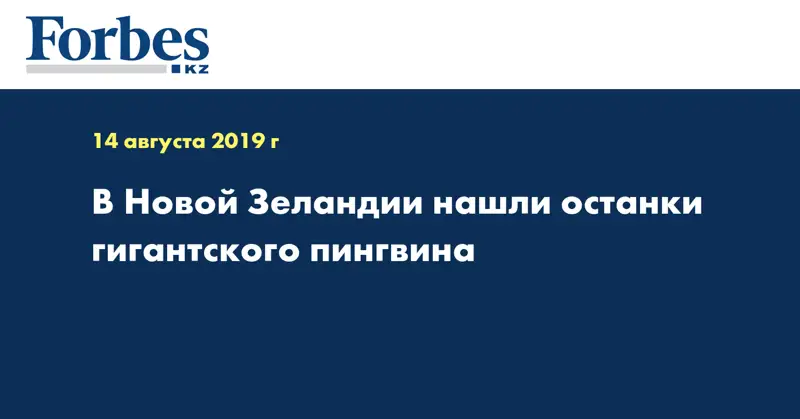 Forbes
KZ

14 августа 2019 г

В Новой Зеландии нашли останки гигантского пингвина